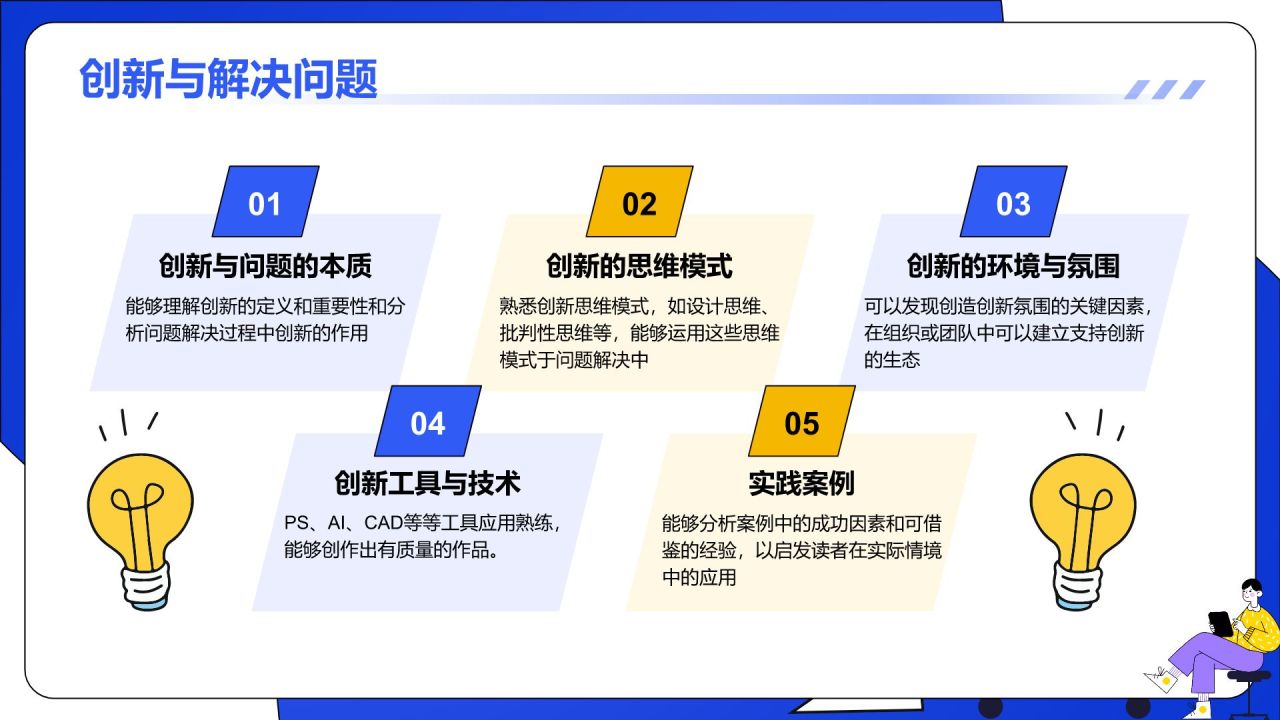 创新与解决问题

01
创新与问题的本质
能够理解创新的定义和重要性和分析问题解决过程中创新的作用

02
创新的思维模式
熟悉创新思维模式，如设计思维、批判性思维等，能够运用这些思维模式于问题解决中

03
创新的环境与氛围
可以发现创造创新氛围的关键因素，在组织或团队中可以建立支持创新的生态

04
创新工具与技术
PS、AI、CAD等等工具应用熟练，能够创作出有质量的作品。

05
实践案例
能够分析案例中的成功因素和可借鉴的经验，以启发读者在实际情境中的应用